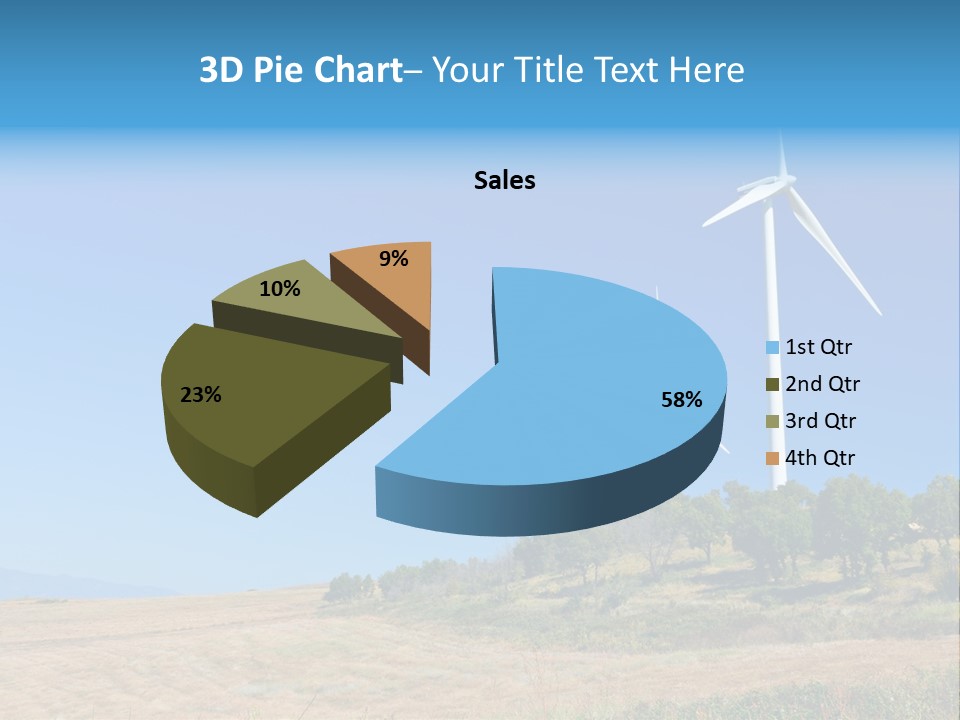 3D Pie Chart– Your Title Text Here

Sales

9%

10%

23%

58%

1st Qtr

2nd Qtr

3rd Qtr

4th Qtr